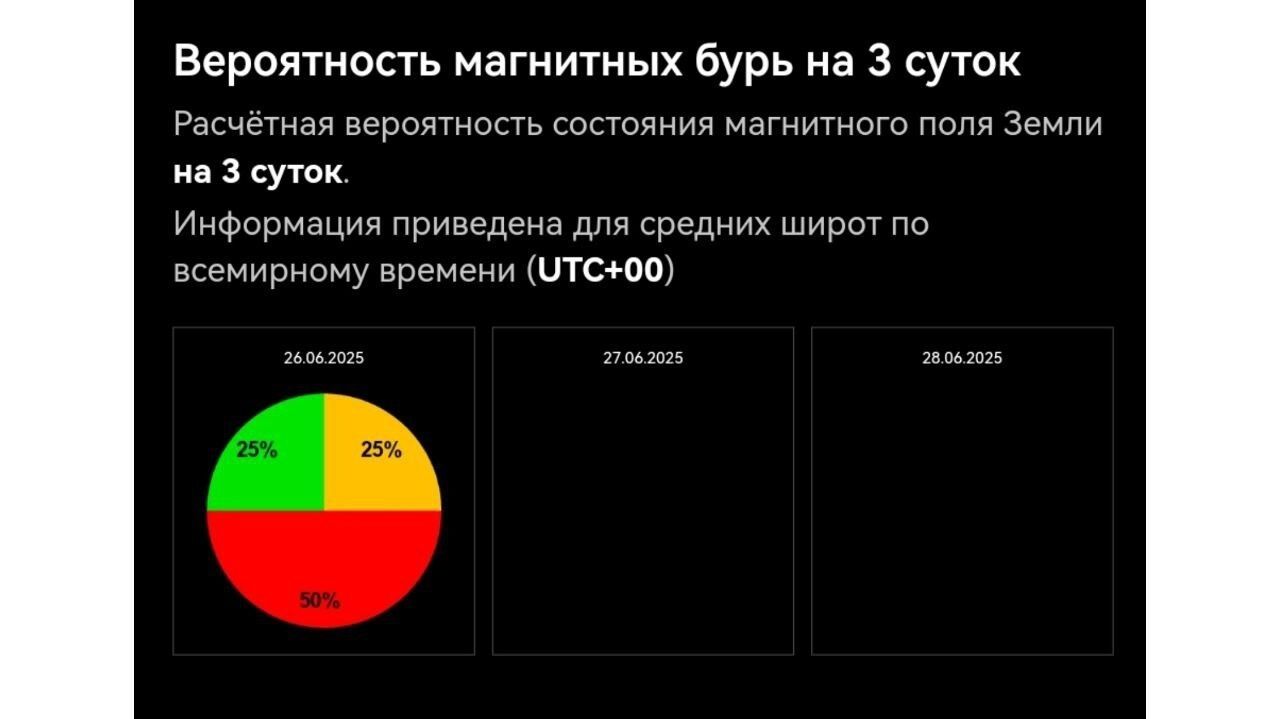 Вероятность магнитных бурь на 3 суток

Расчётная вероятность состояния магнитного поля Земли на 3 суток.

Информация приведена для средних широт по всемирному времени (UTC+00)

26.06.2025

25%

25%

50%

27.06.2025

28.06.2025